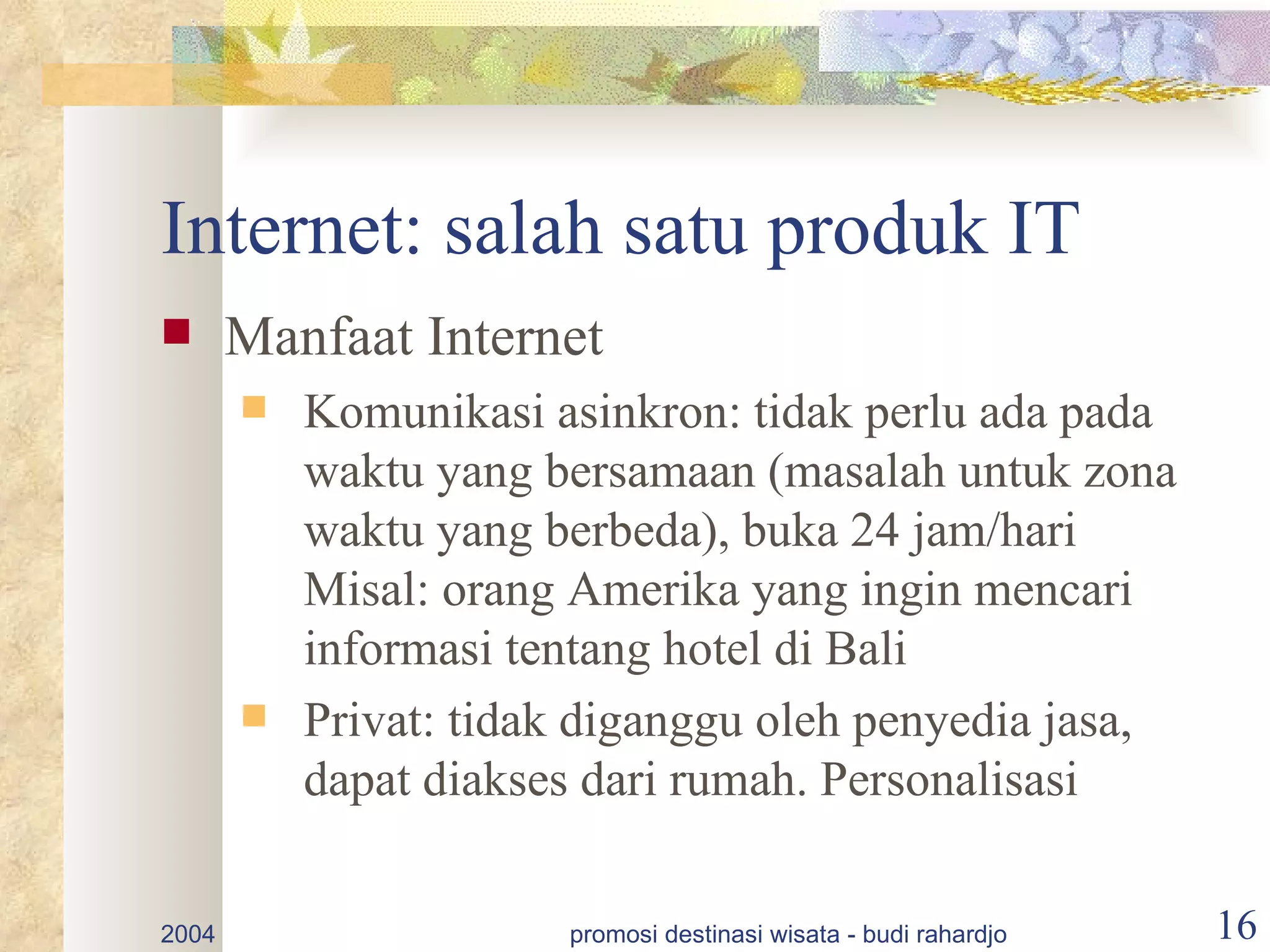 Internet: salah satu produk IT

Manfaat Internet

Komunikasi asinkron: tidak perlu ada pada waktu yang bersamaan (masalah untuk zona waktu yang berbeda), buka 24 jam/hari
Misal: orang Amerika yang ingin mencari informasi tentang hotel di Bali

Privat: tidak diganggu oleh penyedia jasa, dapat diakses dari rumah. Personalisasi

2004

promosi destinasi wisata - budi rahardjo

16